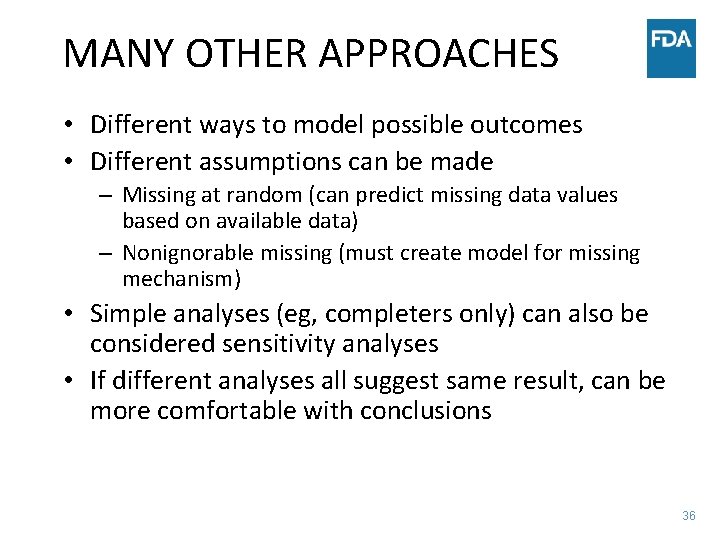 MANY OTHER APPROACHES

FDA

• Different ways to model possible outcomes
• Different assumptions can be made
– Missing at random (can predict missing data values based on available data)
– Nonignorable missing (must create model for missing mechanism)
• Simple analyses (eg, completers only) can also be considered sensitivity analyses
• If different analyses all suggest same result, can be more comfortable with conclusions

36